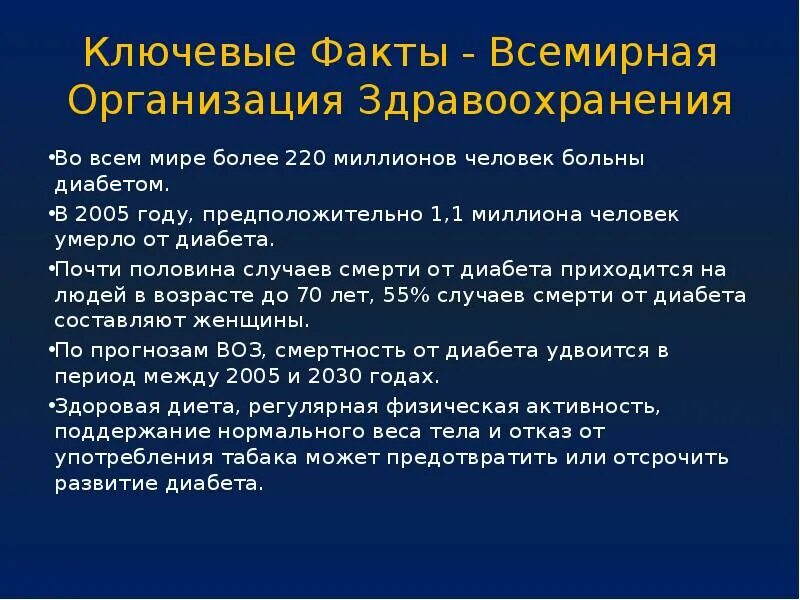 Ключевые Факты - Всемирная Организация Здравоохранения

•Во всем мире более 220 миллионов человек больны диабетом.

•В 2005 году, предположительно 1,1 миллиона человек умерло от диабета.

•Почти половина случаев смерти от диабета приходится на людей в возрасте до 70 лет, 55% случаев смерти от диабета составляют женщины.

•По прогнозам ВОЗ, смертность от диабета удвоится в период между 2005 и 2030 годах.

•Здоровая диета, регулярная физическая активность, поддержание нормального веса тела и отказ от употребления табака может предотвратить или отсрочить развитие диабета.